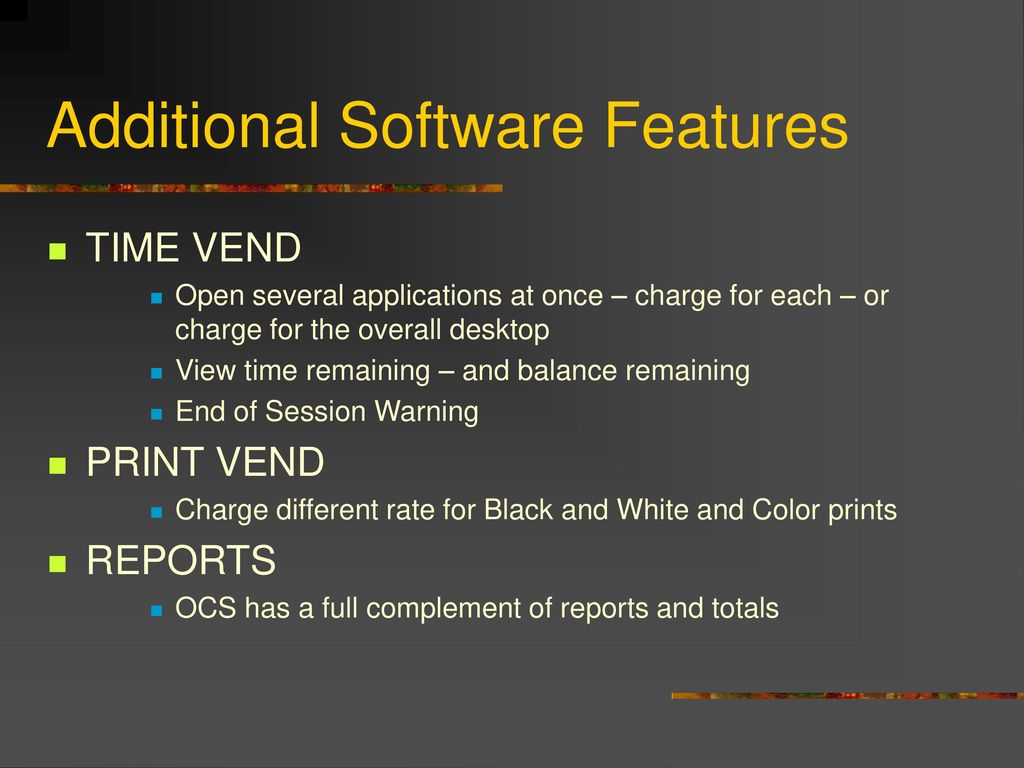 Additional Software Features

TIME VEND

Open several applications at once – charge for each – or charge for the overall desktop

View time remaining – and balance remaining

End of Session Warning

PRINT VEND

Charge different rate for Black and White and Color prints

REPORTS

OCS has a full complement of reports and totals